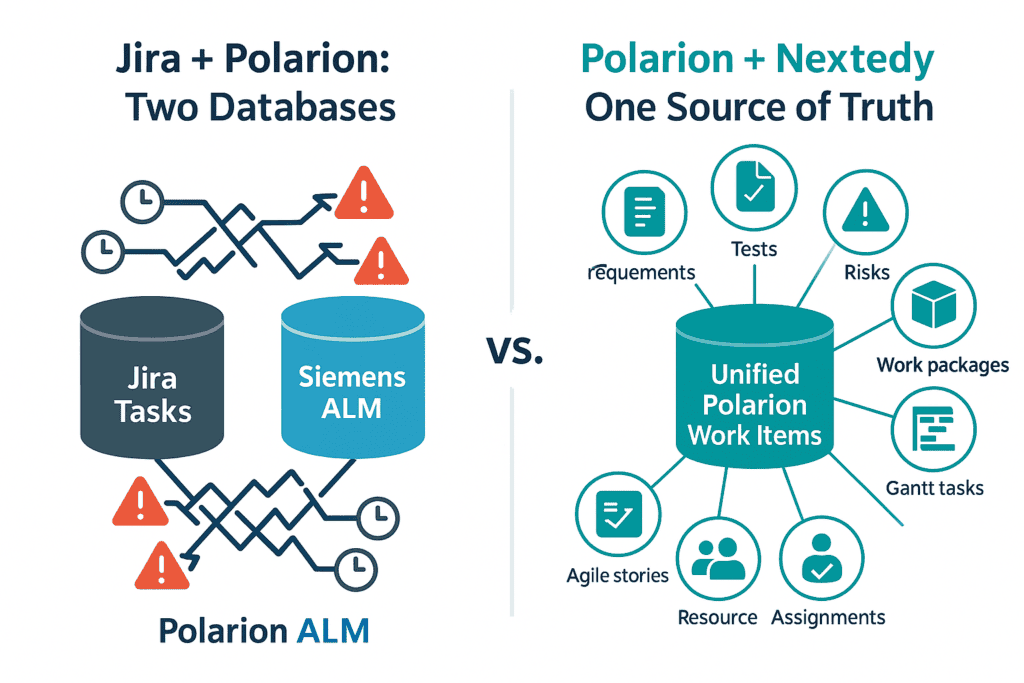 Jira + Polarion:
Two Databases

Jira Tasks

Siemens ALM

Polarion ALM

vs.

Polarion + Nextedy
One Source of Truth

requements

Tests

Risks

Work packages

Unified Polarion Work Items

Gantt tasks

Agile stories

Resource

Assignments